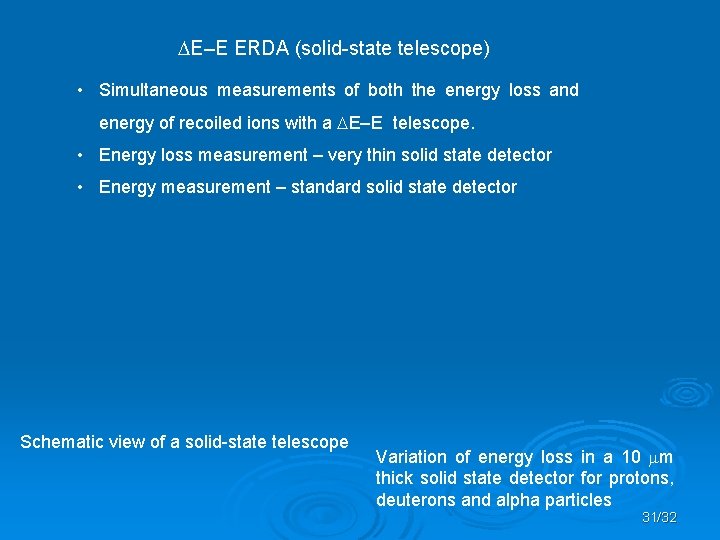 $\Delta$E–E ERDA (solid-state telescope)

• Simultaneous measurements of both the energy loss and energy of recoiled ions with a $\Delta$E–E telescope.

• Energy loss measurement – very thin solid state detector

• Energy measurement – standard solid state detector

Schematic view of a solid-state telescope

Variation of energy loss in a 10 $\mu$m thick solid state detector for protons, deuterons and alpha particles

31/32